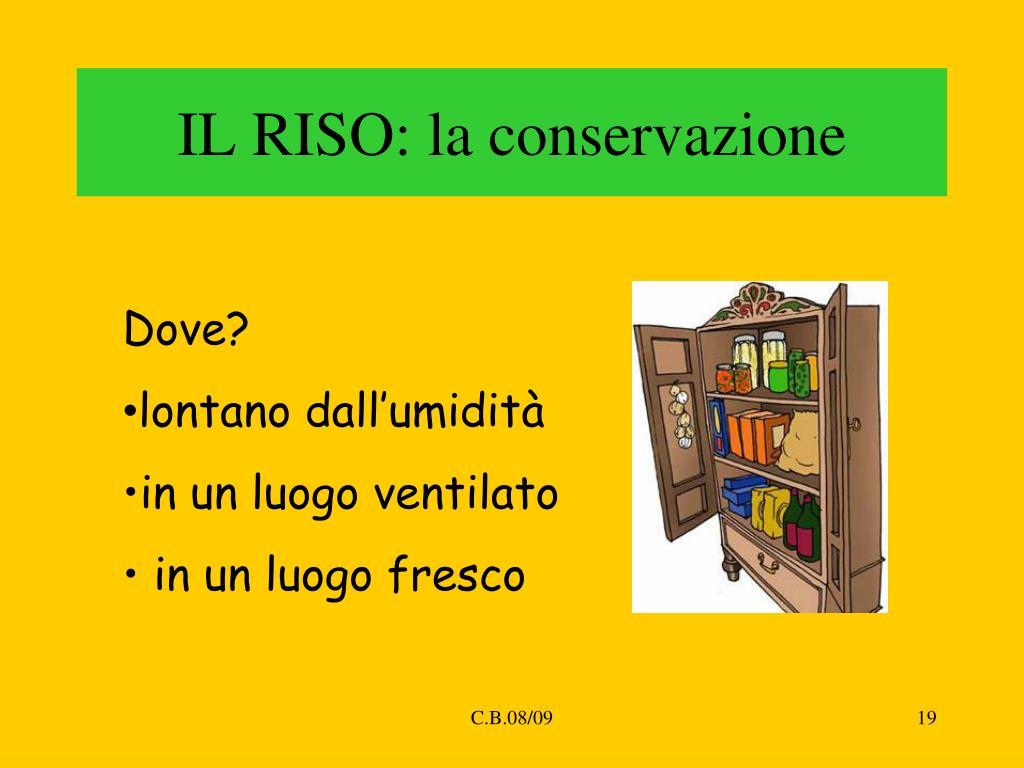 IL RISO: la conservazione

Dove?

•lontano dall’umidità

•in un luogo ventilato

• in un luogo fresco

C.B.08/09

19